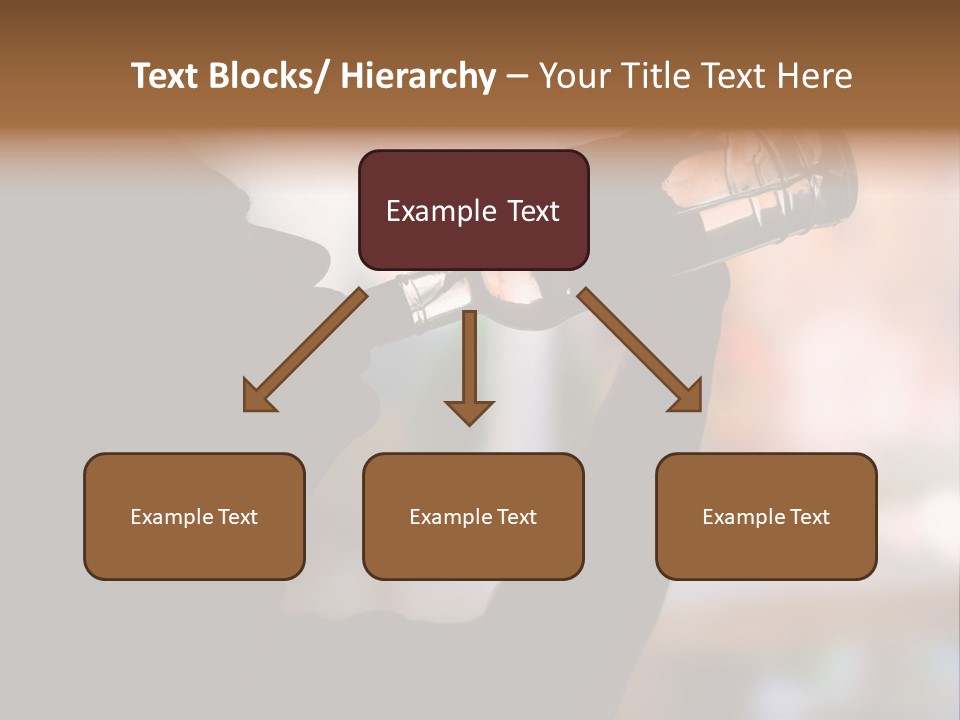 Text Blocks/ Hierarchy – Your Title Text Here

Example Text

Example Text

Example Text

Example Text